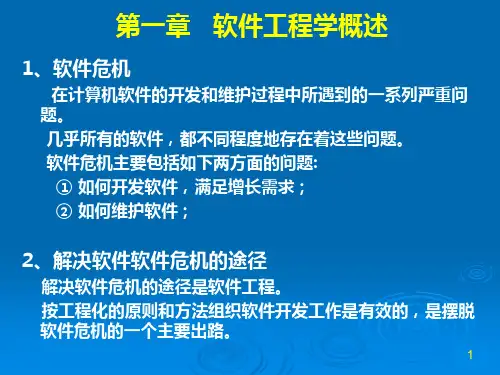 第一章　软件工程学概述

1、软件危机

在计算机软件的开发和维护过程中所遇到的一系列严重问题。

几乎所有的软件，都不同程度地存在着这些问题。

软件危机主要包括如下两方面的问题:

① 如何开发软件，满足增长需求；

② 如何维护软件；

2、解决软件软件危机的途径

解决软件危机的途径是软件工程。

按工程化的原则和方法组织软件开发工作是有效的，是摆脱软件危机的一个主要出路。

1